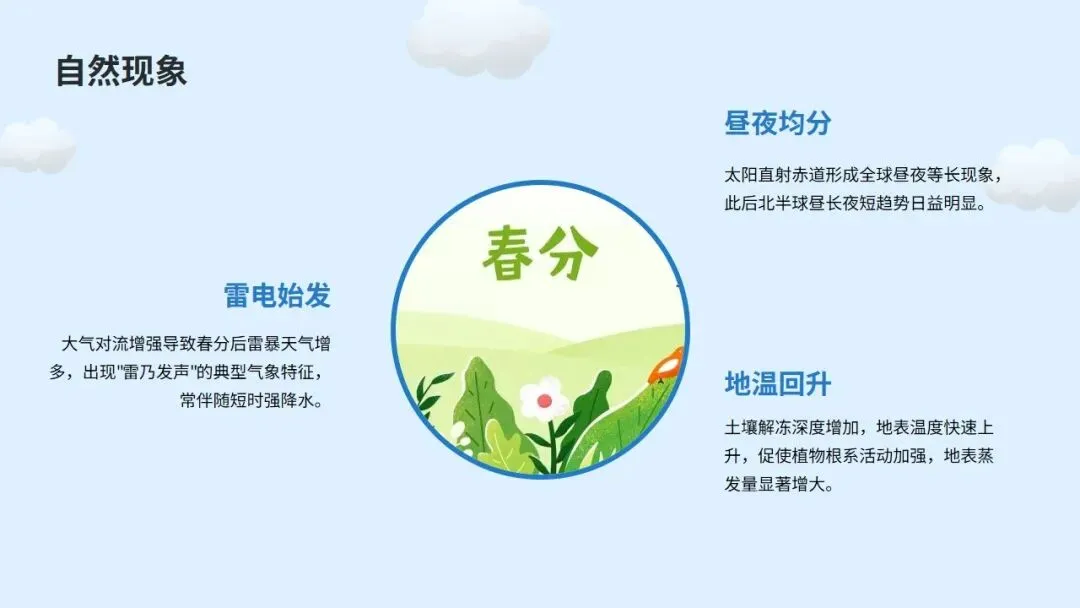 自然现象

昼夜均分

太阳直射赤道形成全球昼夜等长现象，此后北半球昼长夜短趋势日益明显。

春分

雷电始发

大气对流增强导致春分后雷暴天气增多，出现"雷乃发声"的典型气象特征，常伴随短时强降水。

地温回升

土壤解冻深度增加，地表温度快速上升，促使植物根系活动加强，地表蒸发量显著增大。